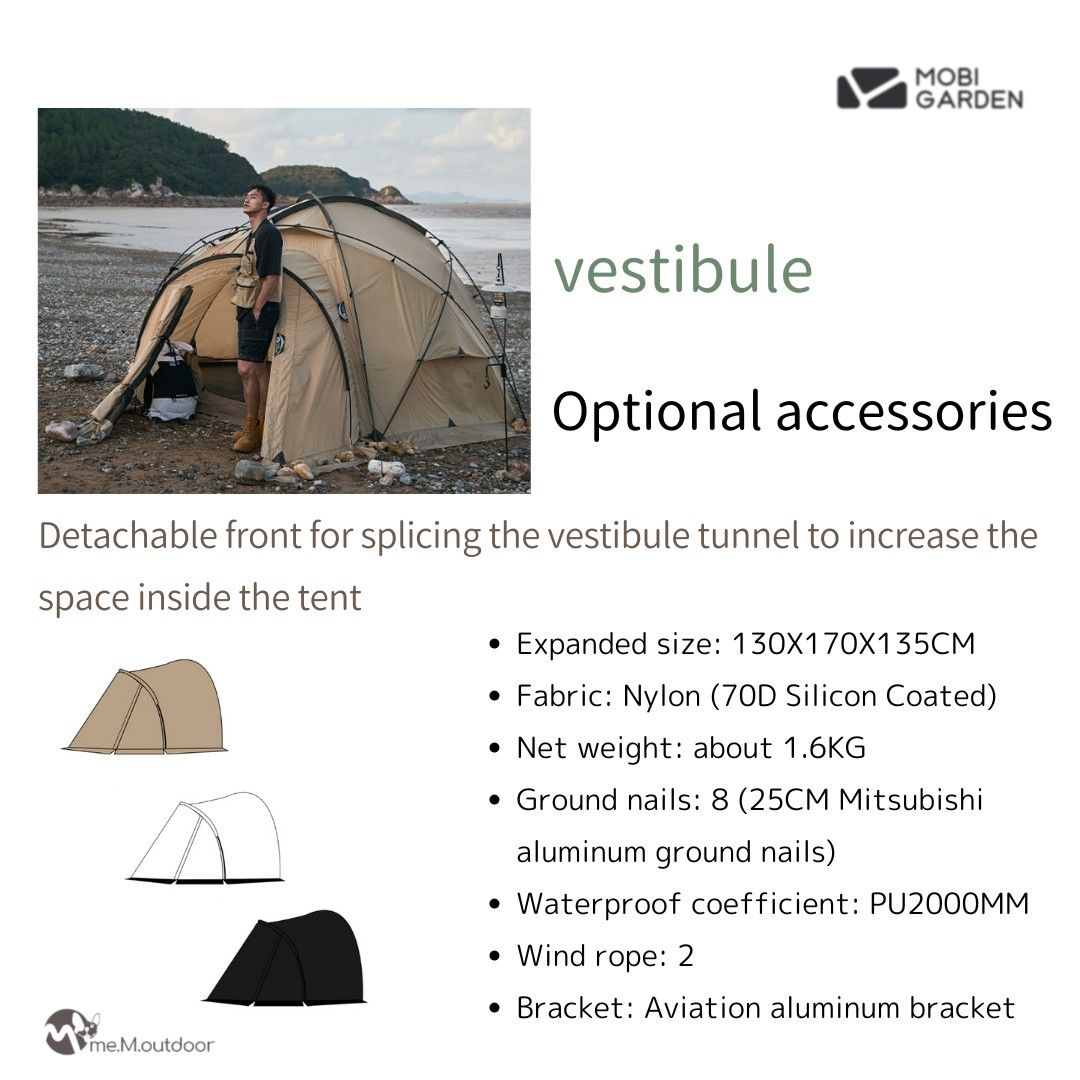 MOBI GARDEN

vestibule

Optional accessories

Detachable front for splicing the vestibule tunnel to increase the space inside the tent

- Expanded size: 130X170X135CM
- Fabric: Nylon (70D Silicon Coated)
- Net weight: about 1.6KG
- Ground nails: 8 (25CM Mitsubishi aluminum ground nails)
- Waterproof coefficient: PU2000MM
- Wind rope: 2
- Bracket: Aviation aluminum bracket

me.M.outdoor